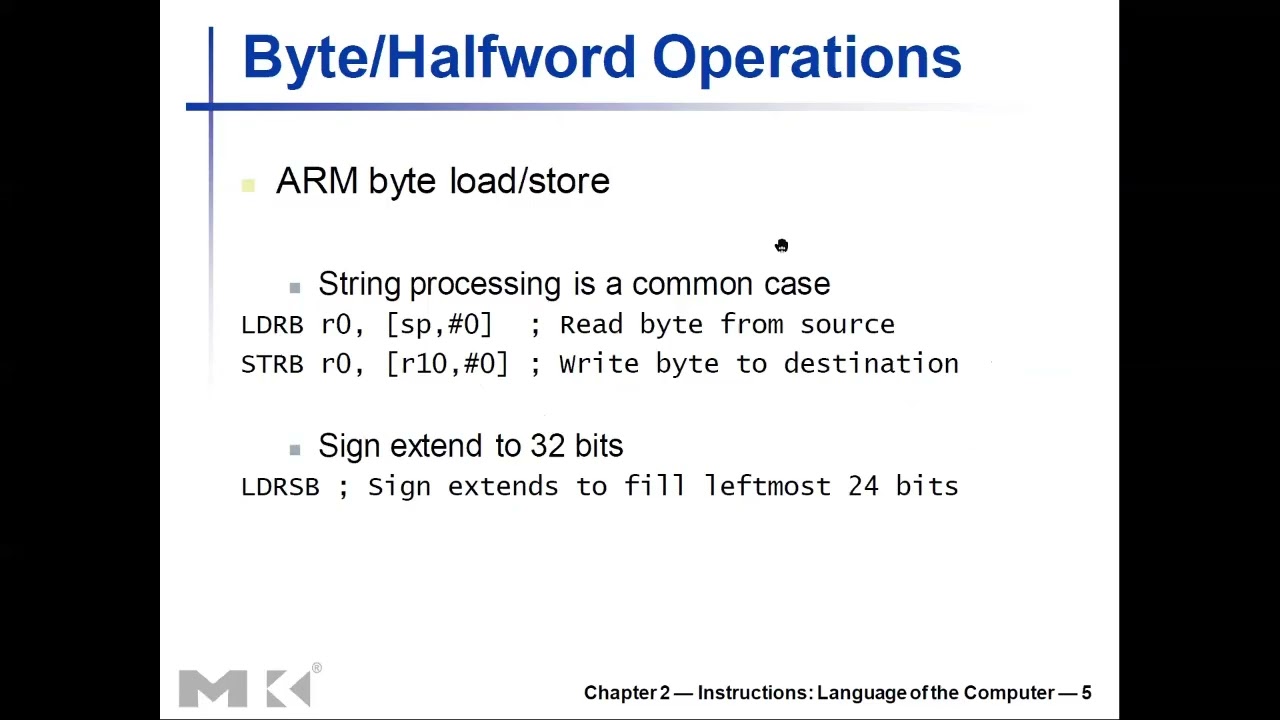 Byte/Halfword Operations

ARM byte load/store

String processing is a common case

LDRB r0, [sp,#0] ; Read byte from source
STRB r0, [r10,#0] ; Write byte to destination

Sign extend to 32 bits

LDRSB ; Sign extends to fill leftmost 24 bits

MK®

Chapter 2 — Instructions: Language of the Computer — 5